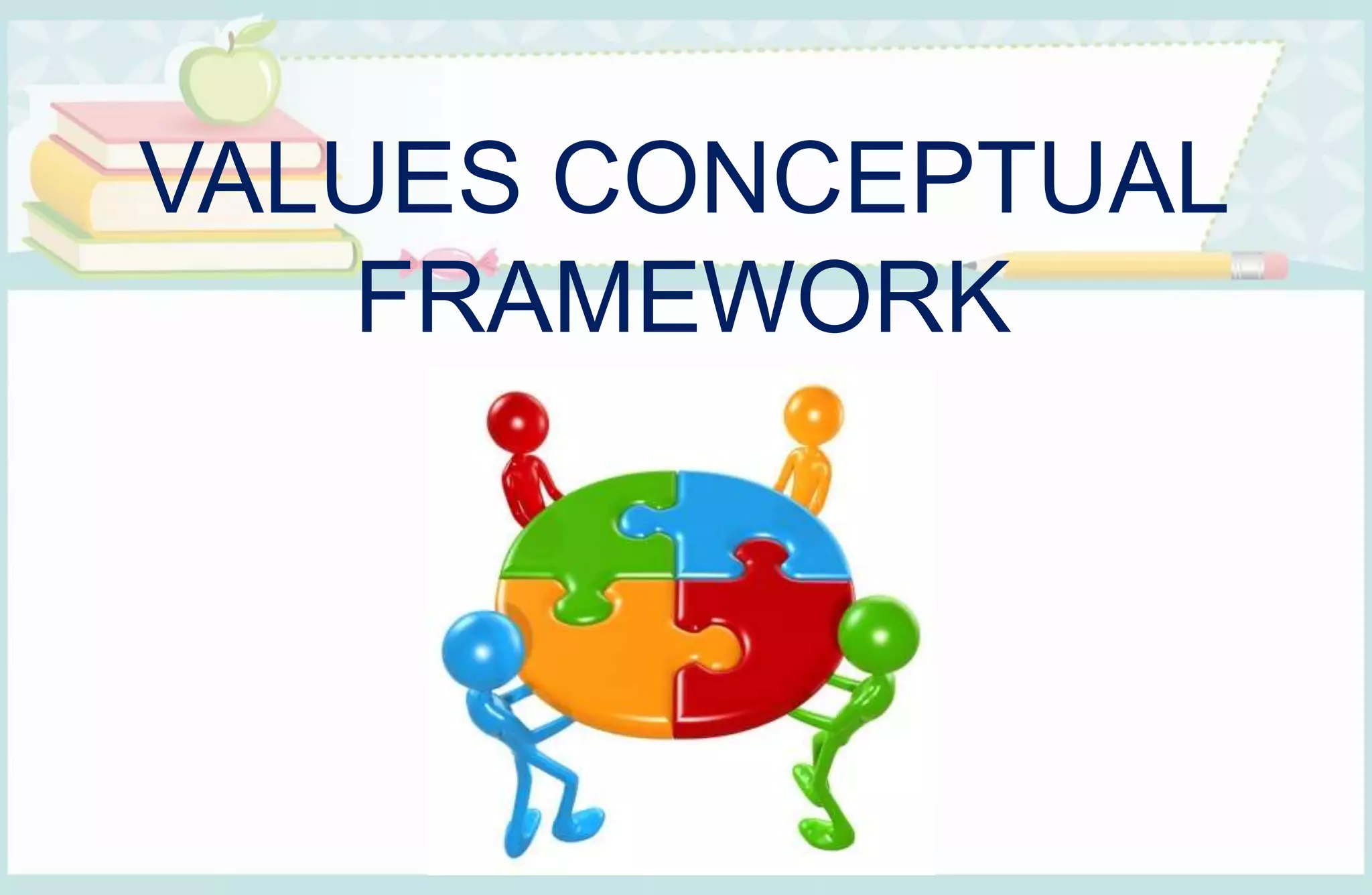 VALUES CONCEPTUAL FRAMEWORK